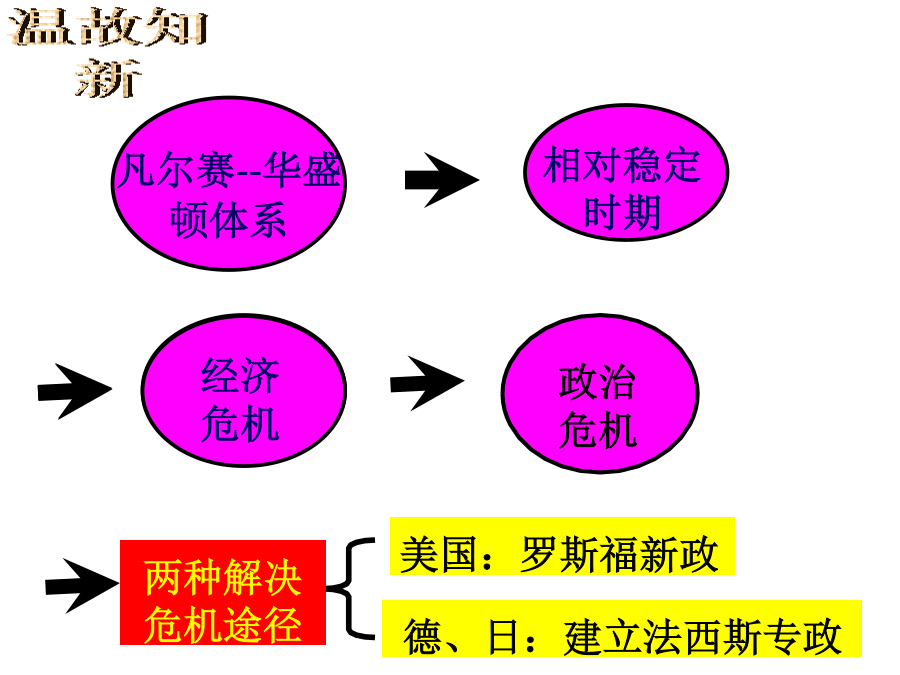 温故知新

凡尔赛--华盛顿体系

相对稳定时期

经济危机

政治危机

两种解决危机途径

美国：罗斯福新政

德、日：建立法西斯专政